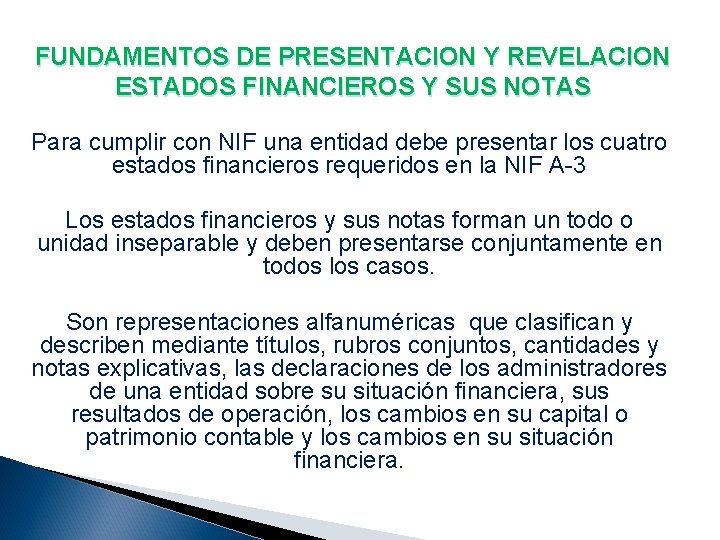 FUNDAMENTOS DE PRESENTACION Y REVELACION ESTADOS FINANCIEROS Y SUS NOTAS

Para cumplir con NIF una entidad debe presentar los cuatro estados financieros requeridos en la NIF A-3

Los estados financieros y sus notas forman un todo o unidad inseparable y deben presentarse conjuntamente en todos los casos.

Son representaciones alfanuméricas que clasifican y describen mediante títulos, rubros conjuntos, cantidades y notas explicativas, las declaraciones de los administradores de una entidad sobre su situación financiera, sus resultados de operación, los cambios en su capital o patrimonio contable y los cambios en su situación financiera.